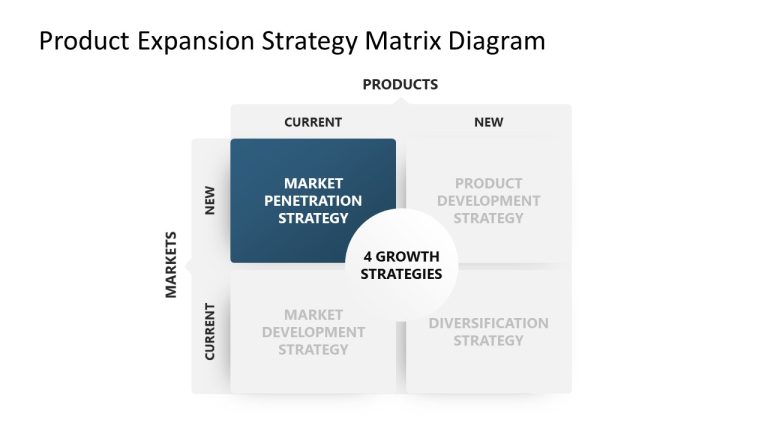 Product Expansion Strategy Matrix Diagram

PRODUCTS

CURRENT

NEW

MARKETS

NEW

CURRENT

MARKET PENETRATION STRATEGY

PRODUCT DEVELOPMENT STRATEGY

4 GROWTH STRATEGIES

MARKET DEVELOPMENT STRATEGY

DIVERSIFICATION STRATEGY